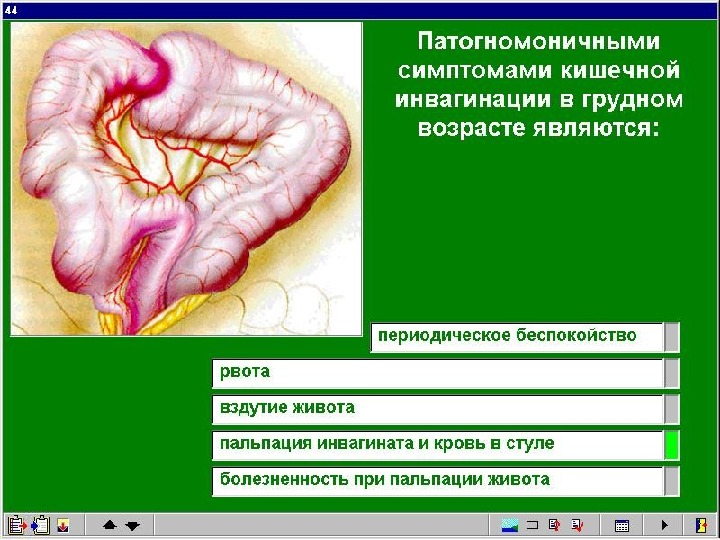 44

Патогномоничными симптомами кишечной инвагинации в грудном возрасте являются:

периодическое беспокойство

рвота

вздутие живота

пальпация инвагината и кровь в стуле

болезненность при пальпации живота